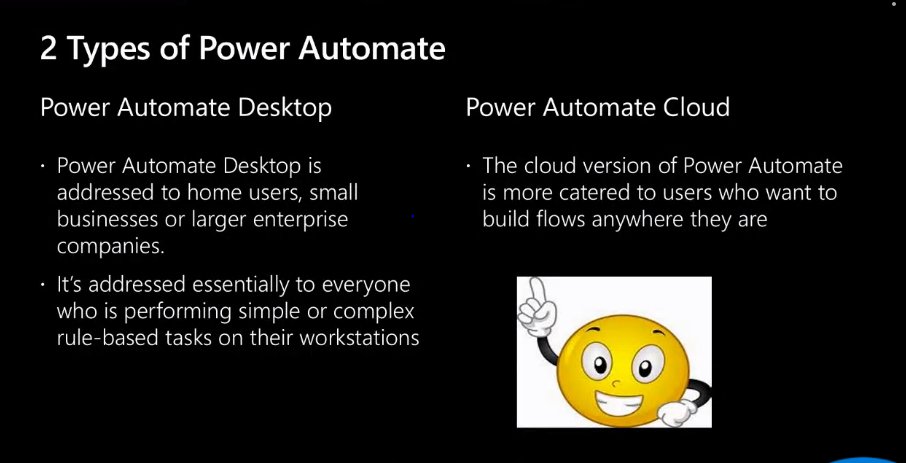 2 Types of Power Automate

Power Automate Desktop

· Power Automate Desktop is addressed to home users, small businesses or larger enterprise companies.

· It's addressed essentially to everyone who is performing simple or complex rule-based tasks on their workstations

Power Automate Cloud

· The cloud version of Power Automate is more catered to users who want to build flows anywhere they are